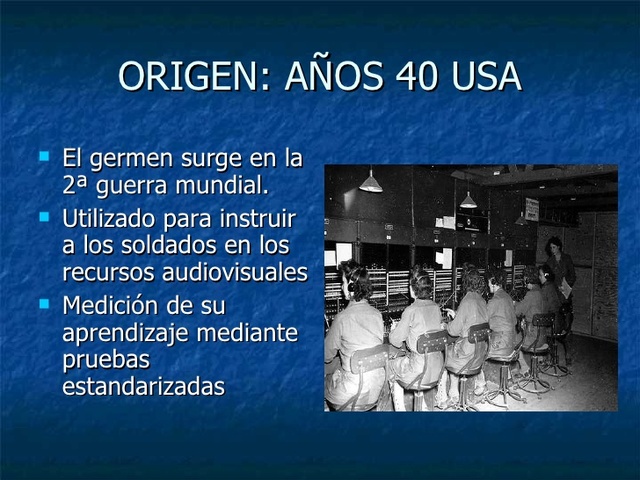 ORIGEN: AÑOS 40 USA

- El germen surge en la 2ª guerra mundial.
- Utilizado para instruir a los soldados en los recursos audiovisuales
- Medición de su aprendizaje mediante pruebas estandarizadas